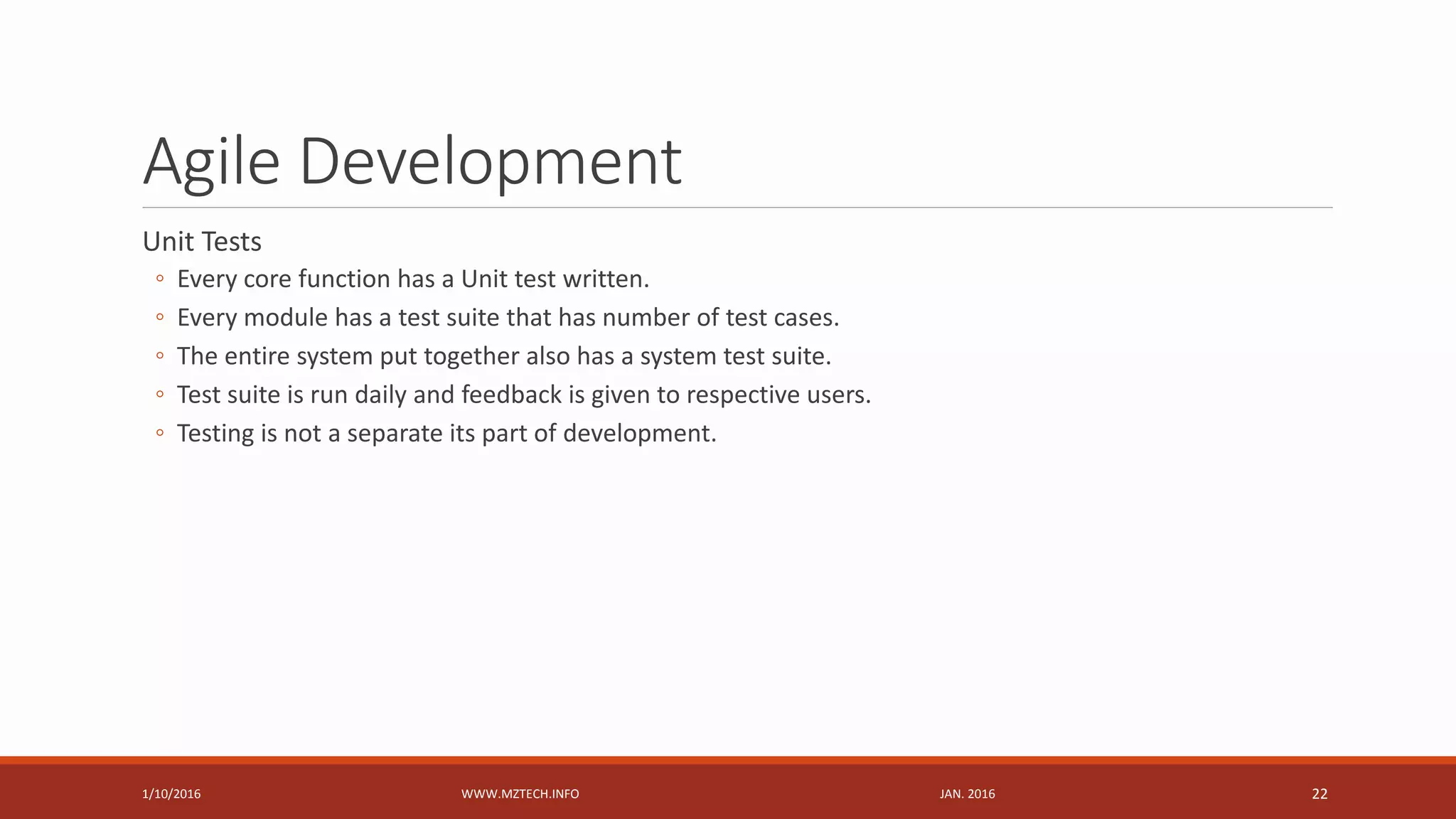 Agile Development

Unit Tests

◦ Every core function has a Unit test written.
◦ Every module has a test suite that has number of test cases.
◦ The entire system put together also has a system test suite.
◦ Test suite is run daily and feedback is given to respective users.
◦ Testing is not a separate its part of development.

1/10/2016 WWW.MZTECH.INFO JAN. 2016 22